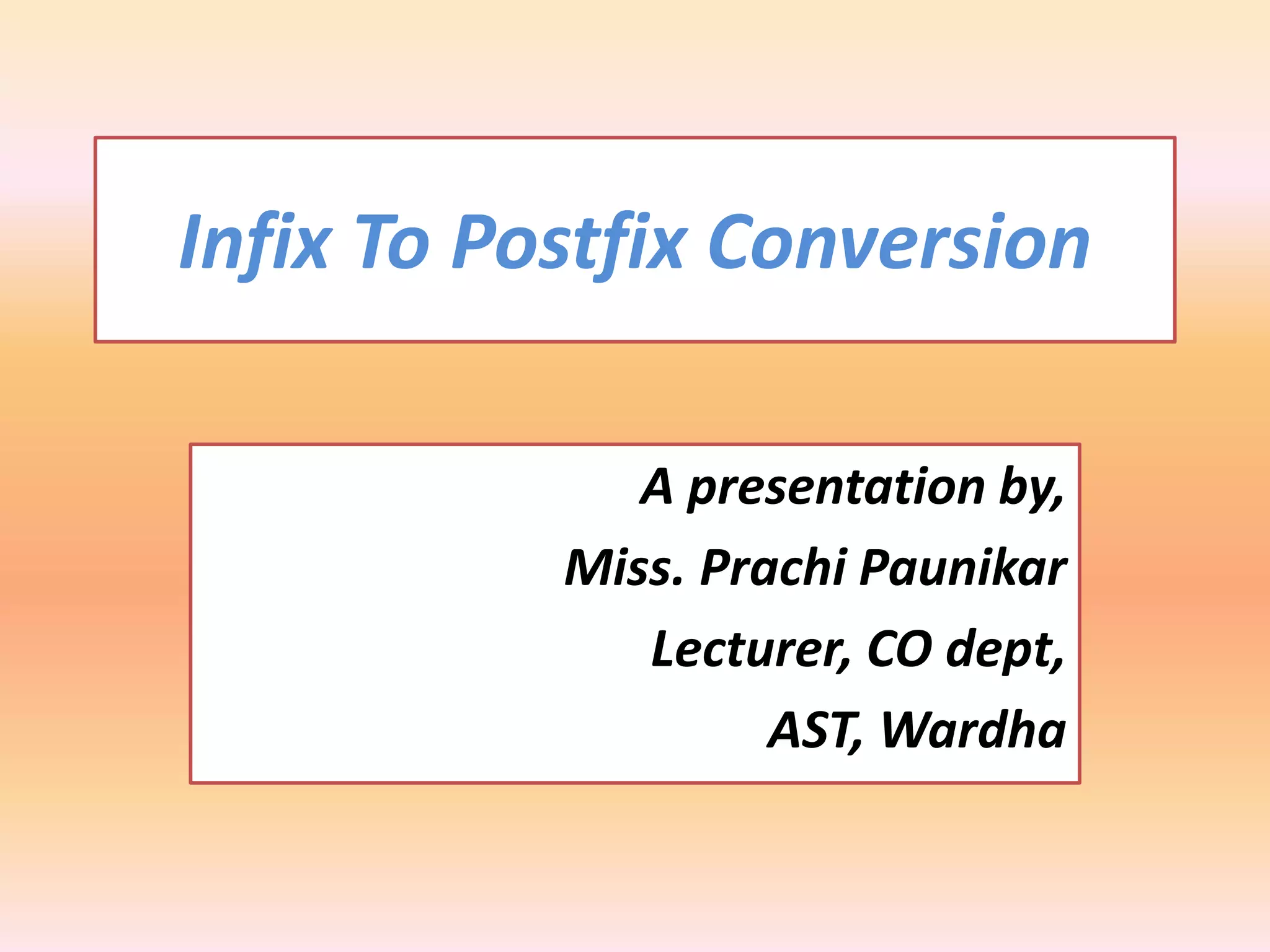 Infix To Postfix Conversion

A presentation by,
Miss. Prachi Paunikar
Lecturer, CO dept,
AST, Wardha